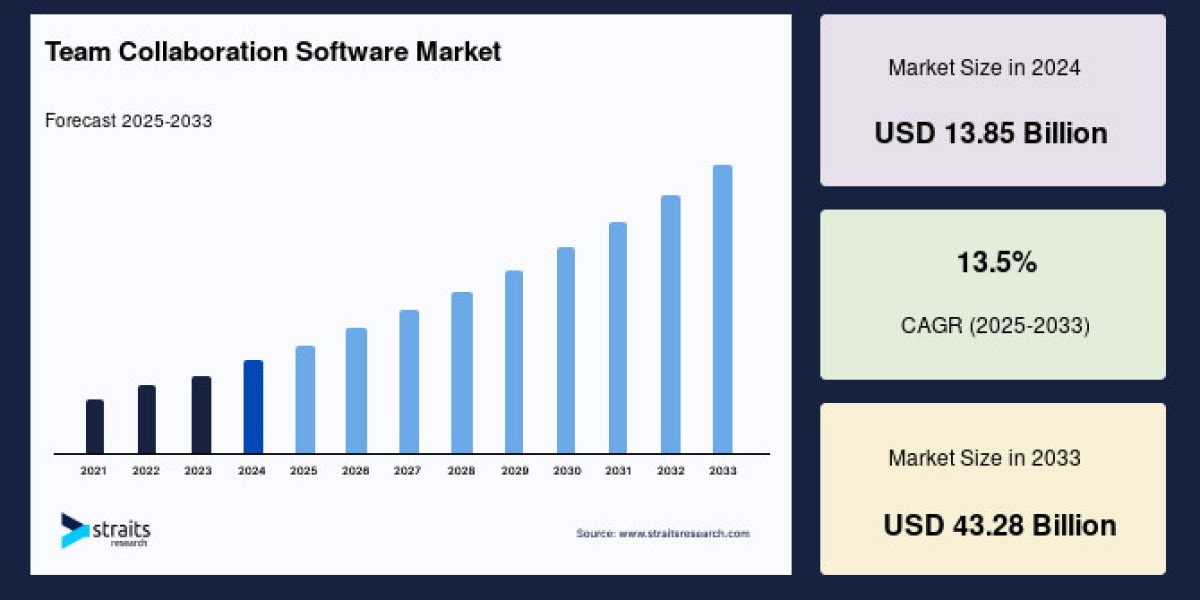 Team Collaboration Software Market

Forecast 2025-2033

2021 2022 2023 2024 2025 2026 2027 2028 2029 2030 2031 2032 2033

straits research

Source: www.straitsresearch.com

Market Size in 2024

USD 13.85 Billion

13.5%

CAGR (2025-2033)

Market Size in 2033

USD 43.28 Billion